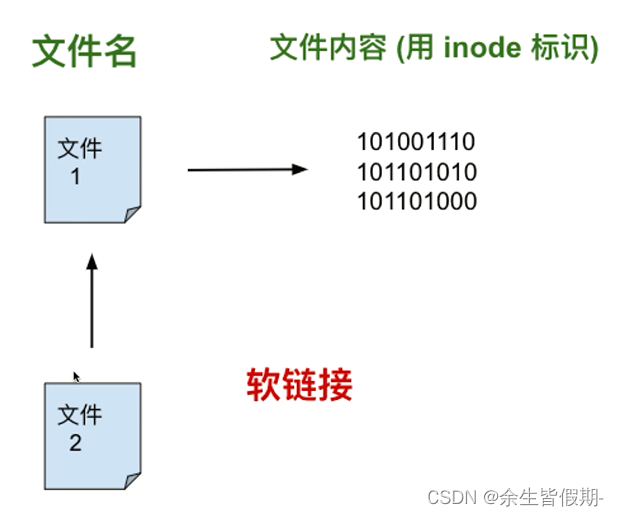 文件名

文件内容 (用 inode 标识)

文件 1

101001110
101101010
101101000

软链接

文件 2

CSDN @余生皆假期-